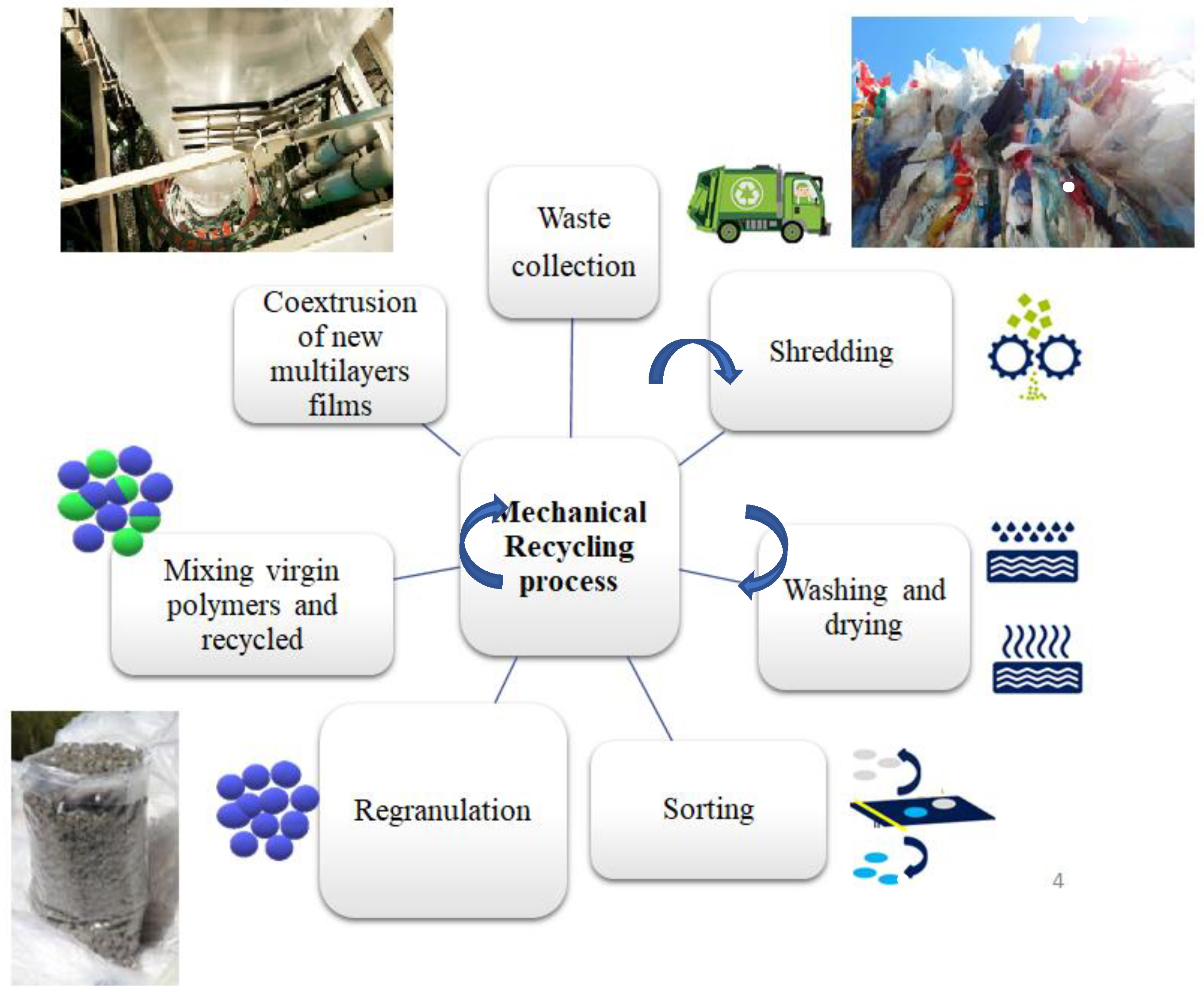 Waste collection

Coextrusion of new multilayers films

Shredding

Mechanical Recycling process

Mixing virgin polymers and recycled

Washing and drying

Regranulation

Sorting

4